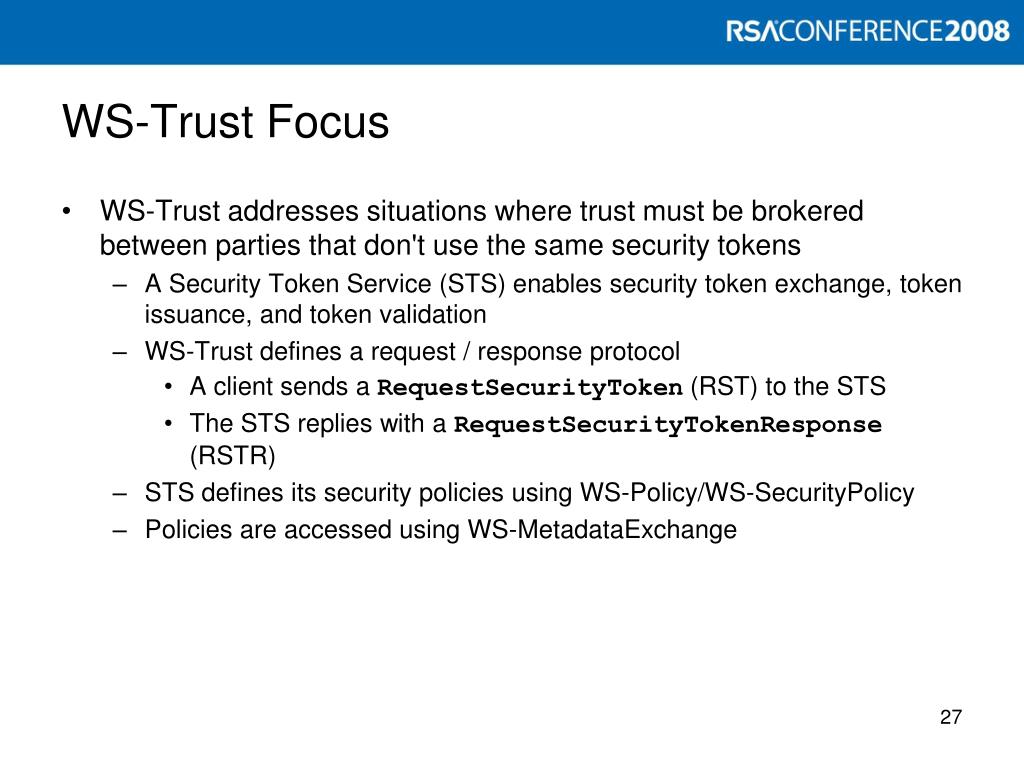 RSACONFERENCE2008

WS-Trust Focus

• WS-Trust addresses situations where trust must be brokered between parties that don't use the same security tokens
– A Security Token Service (STS) enables security token exchange, token issuance, and token validation
– WS-Trust defines a request / response protocol
• A client sends a RequestSecurityToken (RST) to the STS
• The STS replies with a RequestSecurityTokenResponse (RSTR)
– STS defines its security policies using WS-Policy/WS-SecurityPolicy
– Policies are accessed using WS-MetadataExchange

27